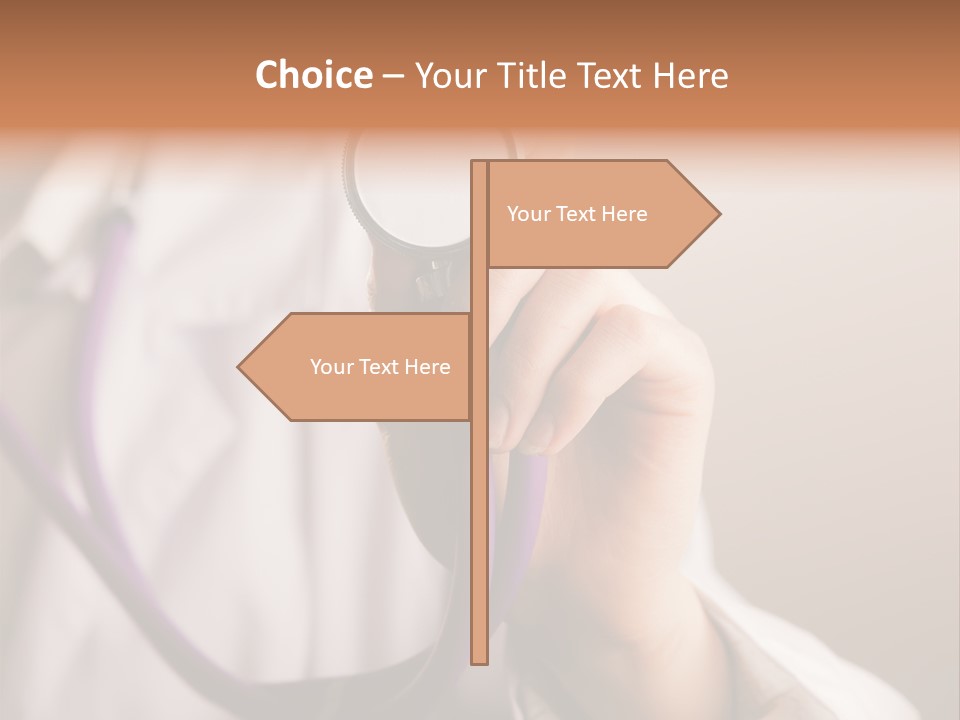 Choice – Your Title Text Here

Your Text Here

Your Text Here